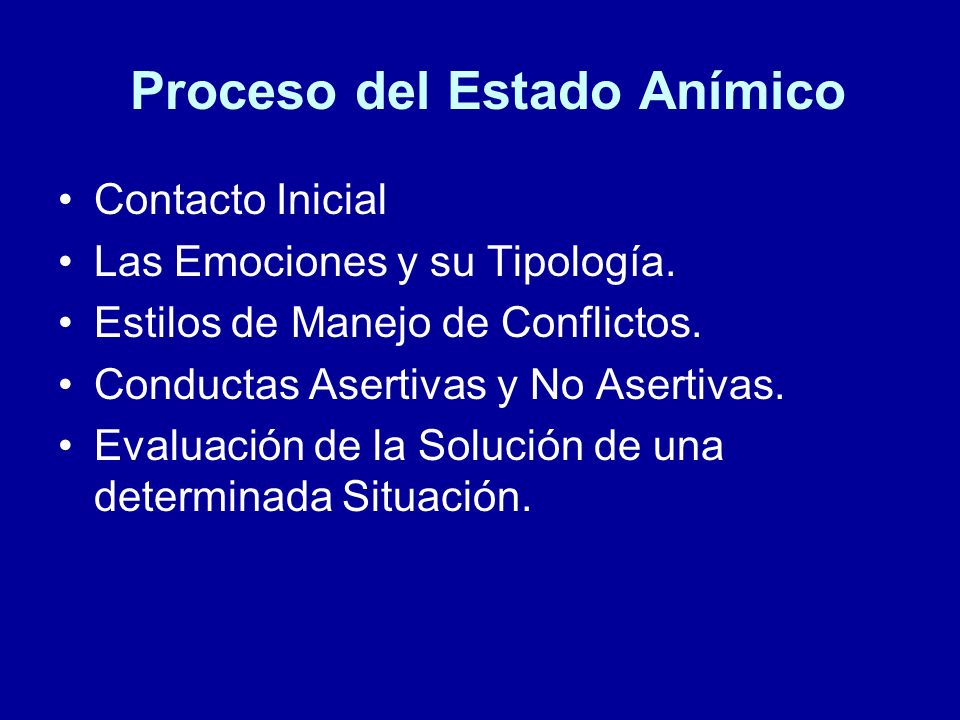 Proceso del Estado Anímico

• Contacto Inicial
• Las Emociones y su Tipología.
• Estilos de Manejo de Conflictos.
• Conductas Asertivas y No Asertivas.
• Evaluación de la Solución de una determinada Situación.